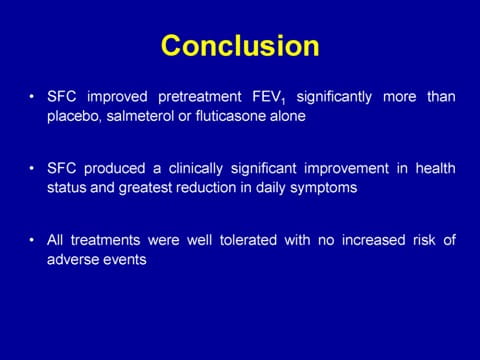 Conclusion

• SFC improved pretreatment $FEV_1$ significantly more than placebo, salmeterol or fluticasone alone

• SFC produced a clinically significant improvement in health status and greatest reduction in daily symptoms

• All treatments were well tolerated with no increased risk of adverse events